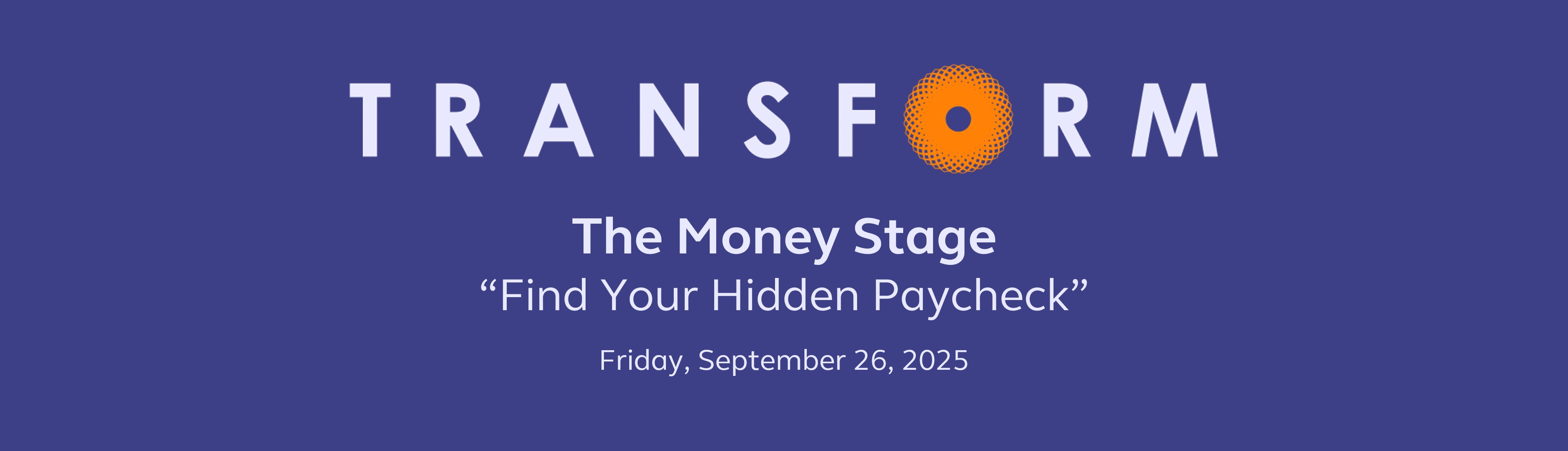 TRANSFORM

The Money Stage
“Find Your Hidden Paycheck”

Friday, September 26, 2025